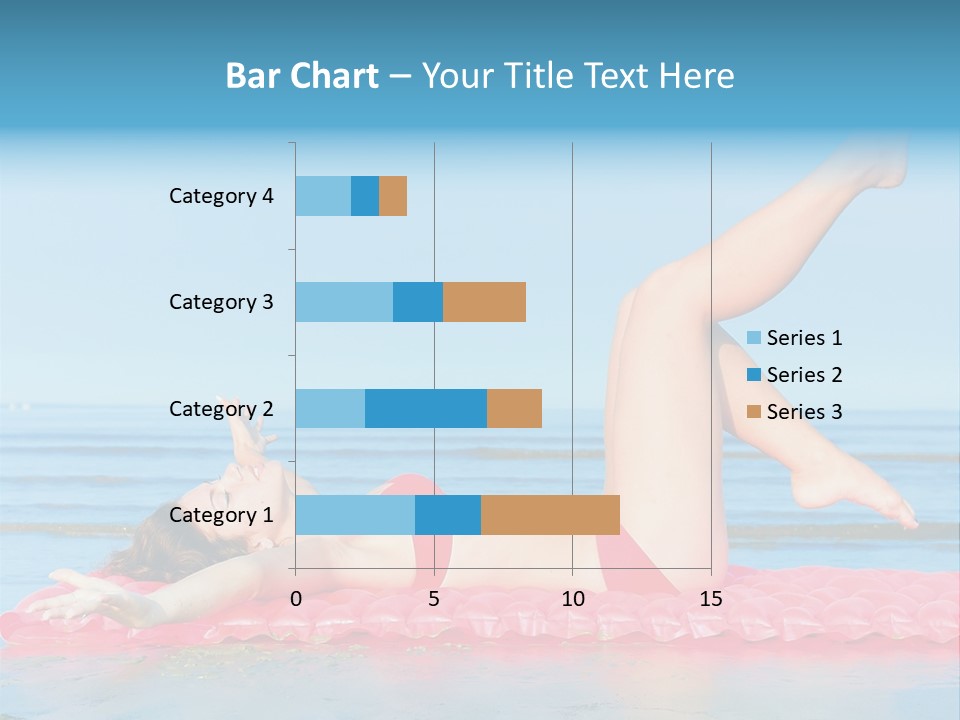 Bar Chart – Your Title Text Here

Category 4
Category 3
Category 2
Category 1

0
5
10
15

Series 1
Series 2
Series 3